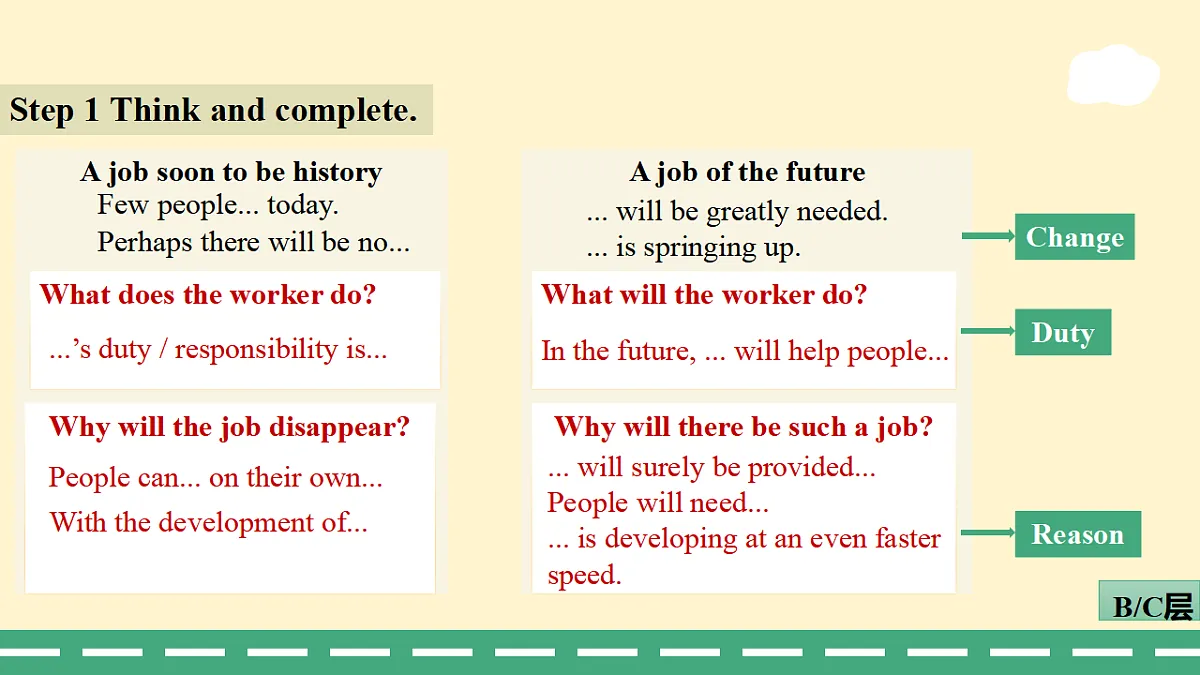 Step 1 Think and complete.

A job soon to be history
Few people... today.
Perhaps there will be no...

What does the worker do?
...'s duty / responsibility is...

Why will the job disappear?
People can... on their own...
With the development of...

A job of the future
... will be greatly needed.
... is springing up.

What will the worker do?
In the future, ... will help people...

Why will there be such a job?
... will surely be provided...
People will need...
... is developing at an even faster speed.

Change

Duty

Reason

B/C层